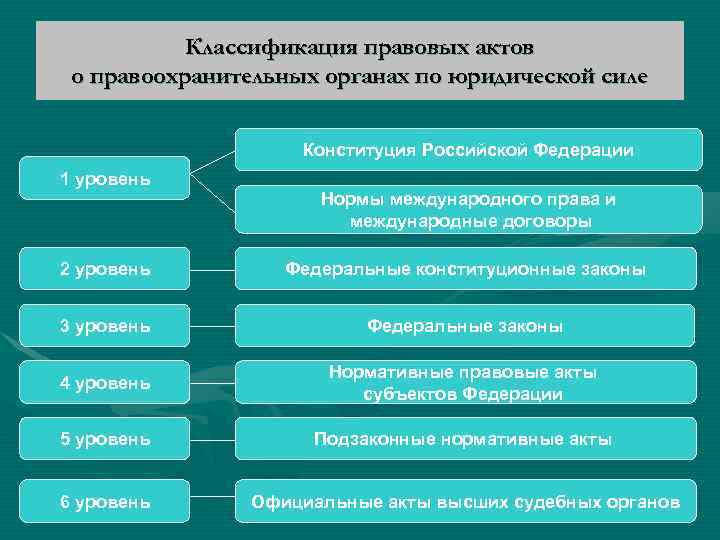 Классификация правовых актов о правоохранительных органах по юридической силе

1 уровень

Конституция Российской Федерации

Нормы международного права и международные договоры

2 уровень

Федеральные конституционные законы

3 уровень

Федеральные законы

4 уровень

Нормативные правовые акты субъектов Федерации

5 уровень

Подзаконные нормативные акты

6 уровень

Официальные акты высших судебных органов